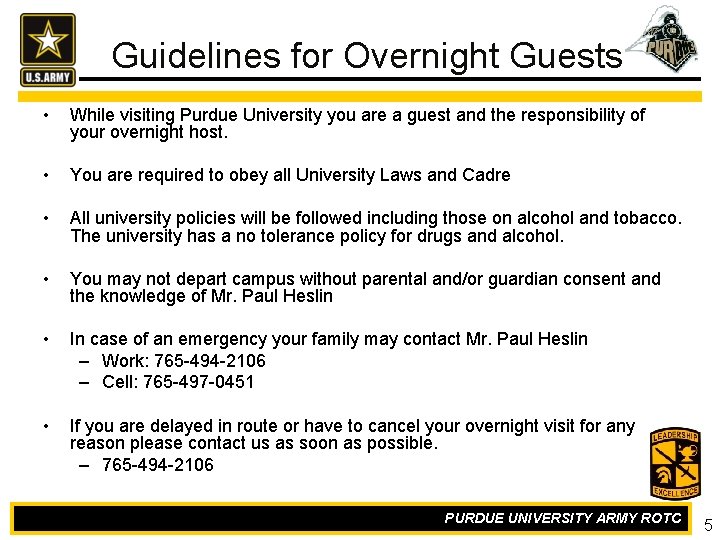 U.S.ARMY

Guidelines for Overnight Guests

PURDUE

• While visiting Purdue University you are a guest and the responsibility of your overnight host.

• You are required to obey all University Laws and Cadre

• All university policies will be followed including those on alcohol and tobacco. The university has a no tolerance policy for drugs and alcohol.

• You may not depart campus without parental and/or guardian consent and the knowledge of Mr. Paul Heslin

• In case of an emergency your family may contact Mr. Paul Heslin
– Work: 765-494-2106
– Cell: 765-497-0451

• If you are delayed in route or have to cancel your overnight visit for any reason please contact us as soon as possible.
– 765-494-2106

LEADERSHIP
EXCELLENCE

PURDUE UNIVERSITY ARMY ROTC

5